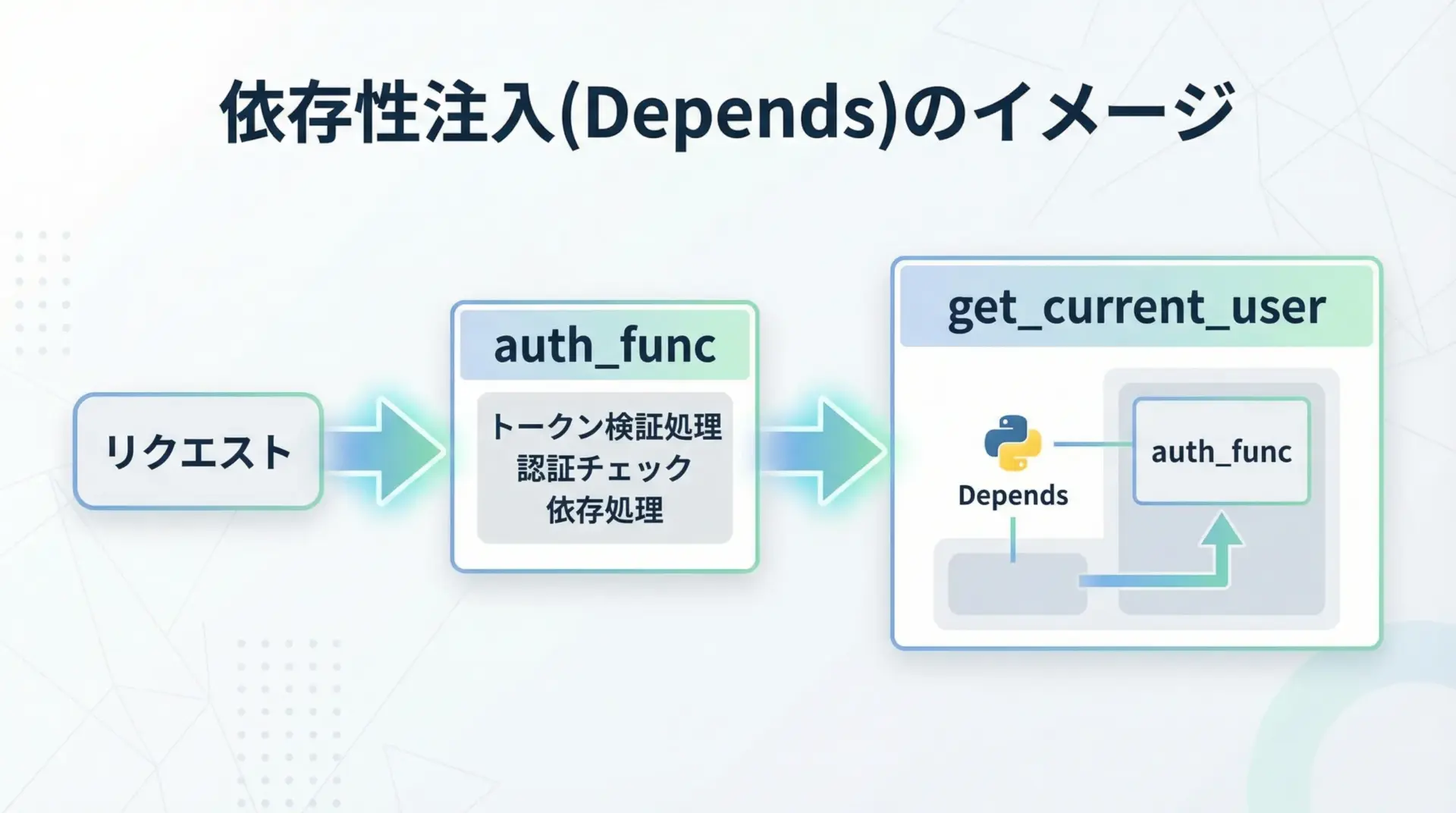 依存性注入(Depends)のイメージ

リクエスト

auth_func

トークン検証処理
認証チェック
依存処理

get_current_user

Depends

auth_func